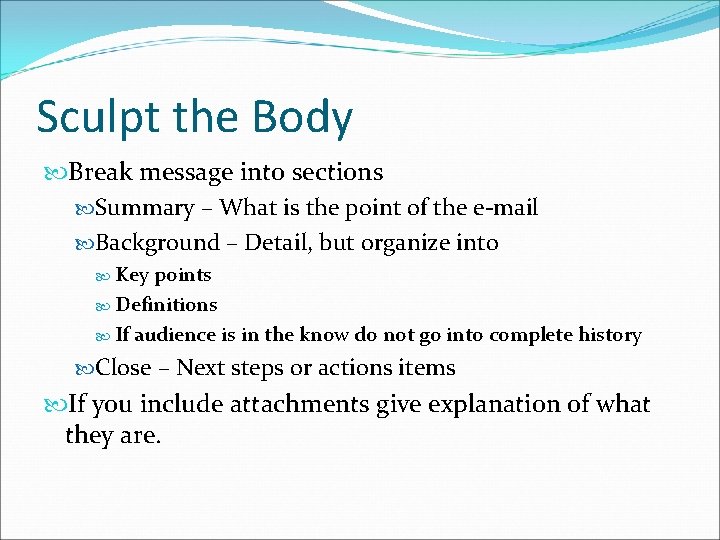 Sculpt the Body

Break message into sections

Summary – What is the point of the e-mail

Background – Detail, but organize into

Key points

Definitions

If audience is in the know do not go into complete history

Close – Next steps or actions items

If you include attachments give explanation of what they are.